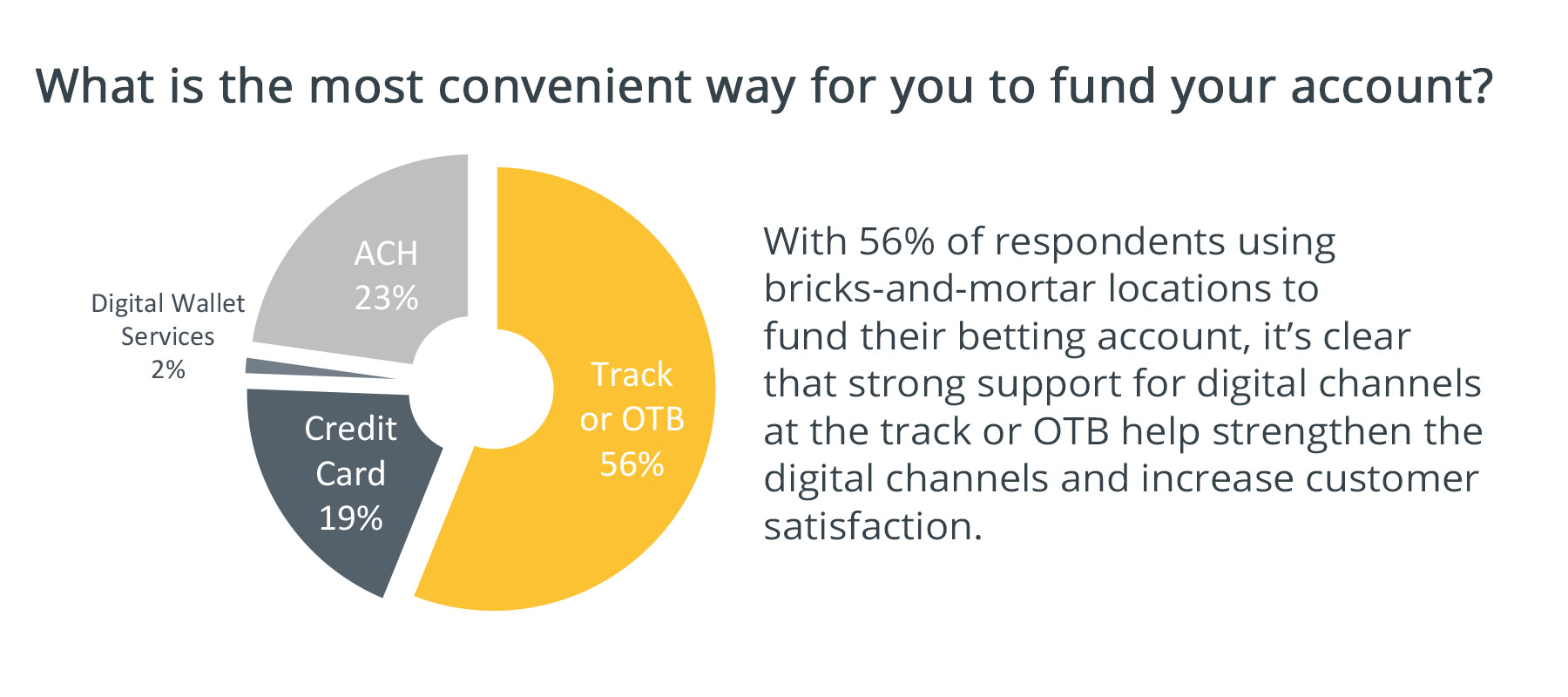 What is the most convenient way for you to fund your account?

ACH 23%

Digital Wallet Services 2%

Credit Card 19%

Track or OTB 56%

With 56% of respondents using bricks-and-mortar locations to fund their betting account, it's clear that strong support for digital channels at the track or OTB help strengthen the digital channels and increase customer satisfaction.